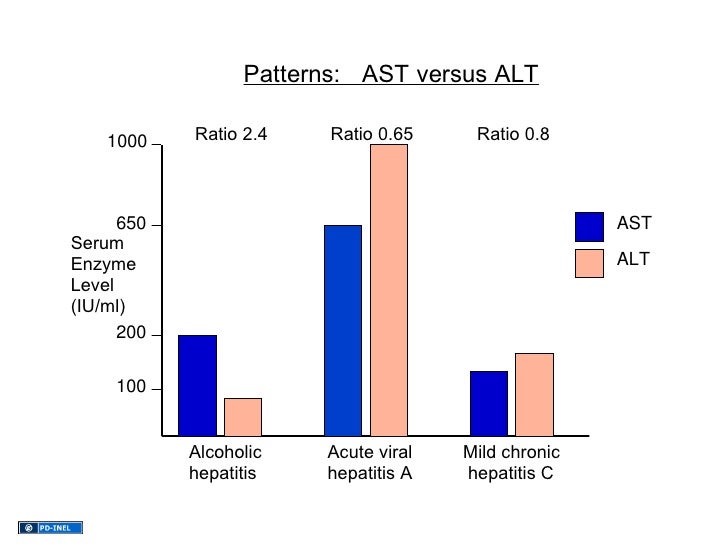 Patterns: AST versus ALT

Ratio 2.4
Ratio 0.65
Ratio 0.8

1000
650
Serum Enzyme Level (IU/ml)
200
100

AST
ALT

Alcoholic hepatitis
Acute viral hepatitis A
Mild chronic hepatitis C

PD-INEL